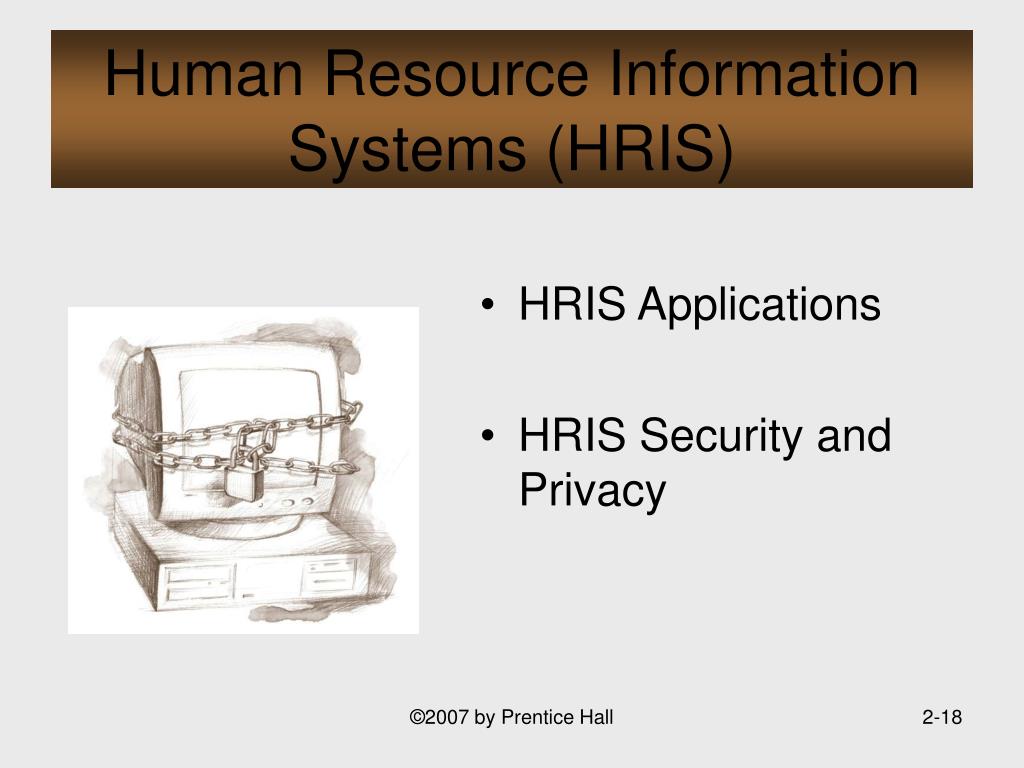 Human Resource Information Systems (HRIS)

• HRIS Applications

• HRIS Security and Privacy

©2007 by Prentice Hall

2-18